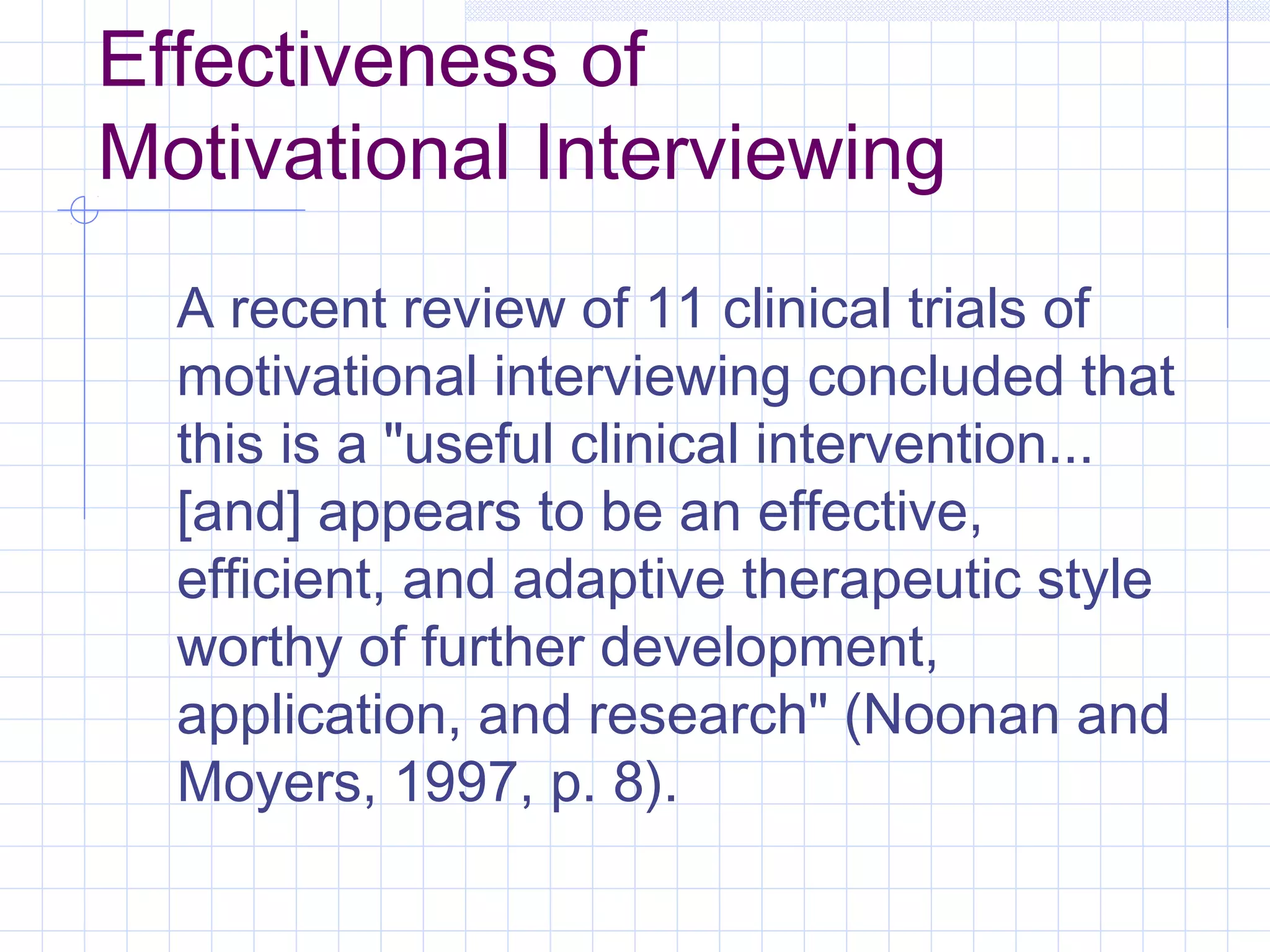 Effectiveness of Motivational Interviewing

A recent review of 11 clinical trials of motivational interviewing concluded that this is a "useful clinical intervention... [and] appears to be an effective, efficient, and adaptive therapeutic style worthy of further development, application, and research" (Noonan and Moyers, 1997, p. 8).